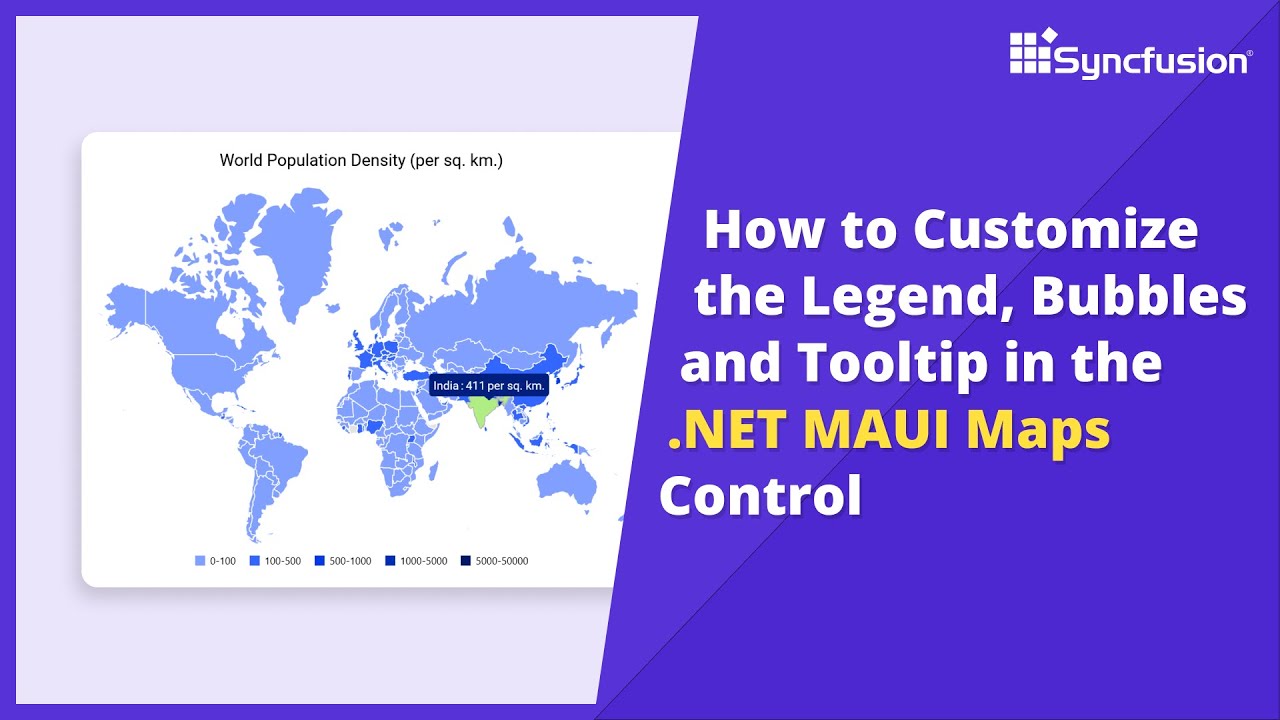 Syncfusion®

World Population Density (per sq. km.)

India : 411 per sq. km.

0-100
100-500
500-1000
1000-5000
5000-50000

How to Customize the Legend, Bubbles and Tooltip in the .NET MAUI Maps Control